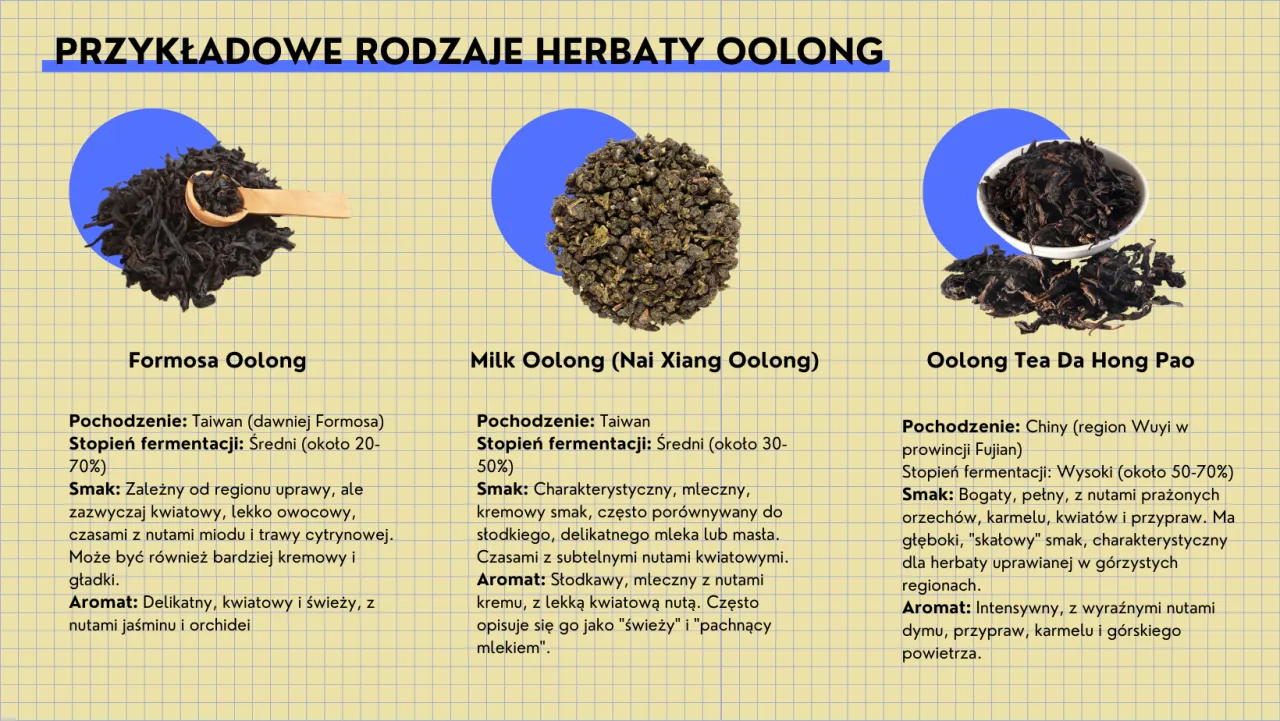 PRZYKŁADOWE RODZAJE HERBATY OOLONG

Formosa Oolong

Pochodzenie: Taiwan (dawniej Formosa)
Stopień fermentacji: Średni (około 20-70%)
Smak: Zależny od regionu uprawy, ale zazwyczaj kwiatowy, lekko owocowy, czasami z nutami miodu i trawy cytrynowej. Może być również bardziej kremowy i gładki.
Aromat: Delikatny, kwiatowy i świeży, z nutami jaśminu i orchidei

Milk Oolong (Nai Xiang Oolong)

Pochodzenie: Taiwan
Stopień fermentacji: Średni (około 30-50%)
Smak: Charakterystyczny, mleczny, kremowy smak, często porównywany do słodkiego, delikatnego mleka lub masła. Czasami z subtelnymi nutami kwiatowymi.
Aromat: Słodkawy, mleczny z nutami kremu, z lekką kwiatową nutą. Często opisuje się go jako "świeży" i "pachnący mlekiem".

Oolong Tea Da Hong Pao

Pochodzenie: Chiny (region Wuyi w prowincji Fujian)
Stopień fermentacji: Wysoki (około 50-70%)
Smak: Bogaty, pełny, z nutami prażonych orzechów, karmelu, kwiatów i przypraw. Ma głęboki, "skałowy" smak, charakterystyczny dla herbaty uprawianej w górzystych regionach.
Aromat: Intensywny, z wyraźnymi nutami dymu, przypraw, karmelu i górskiego powietrza.